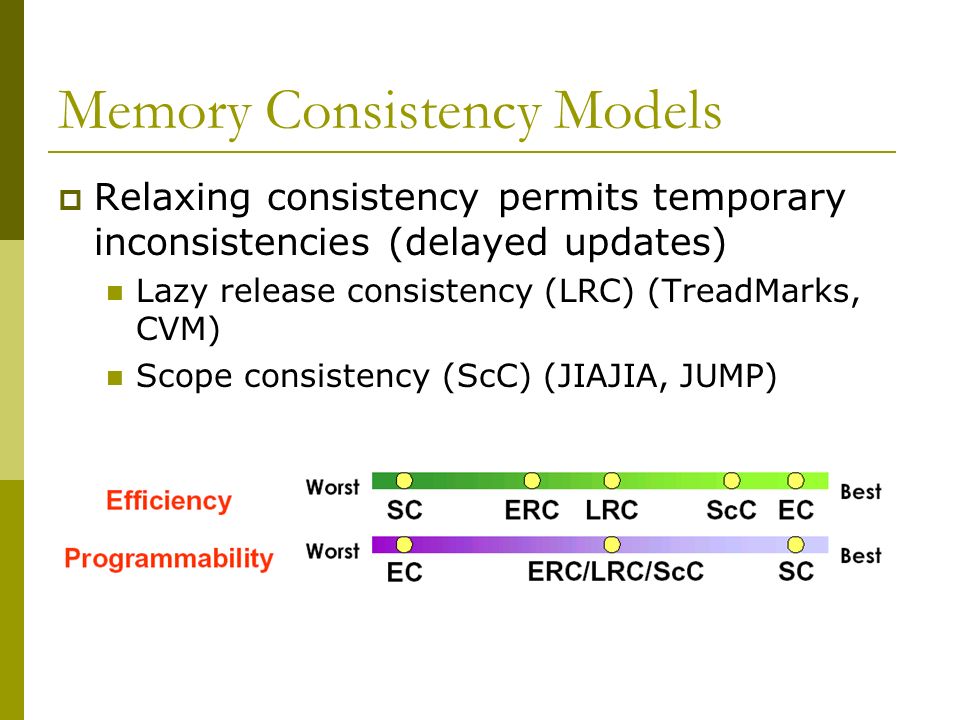 Memory Consistency Models

Relaxing consistency permits temporary inconsistencies (delayed updates)

Lazy release consistency (LRC) (TreadMarks, CVM)

Scope consistency (ScC) (JIAJIA, JUMP)

Efficiency
Worst
SC ERC LRC ScC EC
Best

Programmability
Worst
EC ERC/LRC/ScC SC
Best